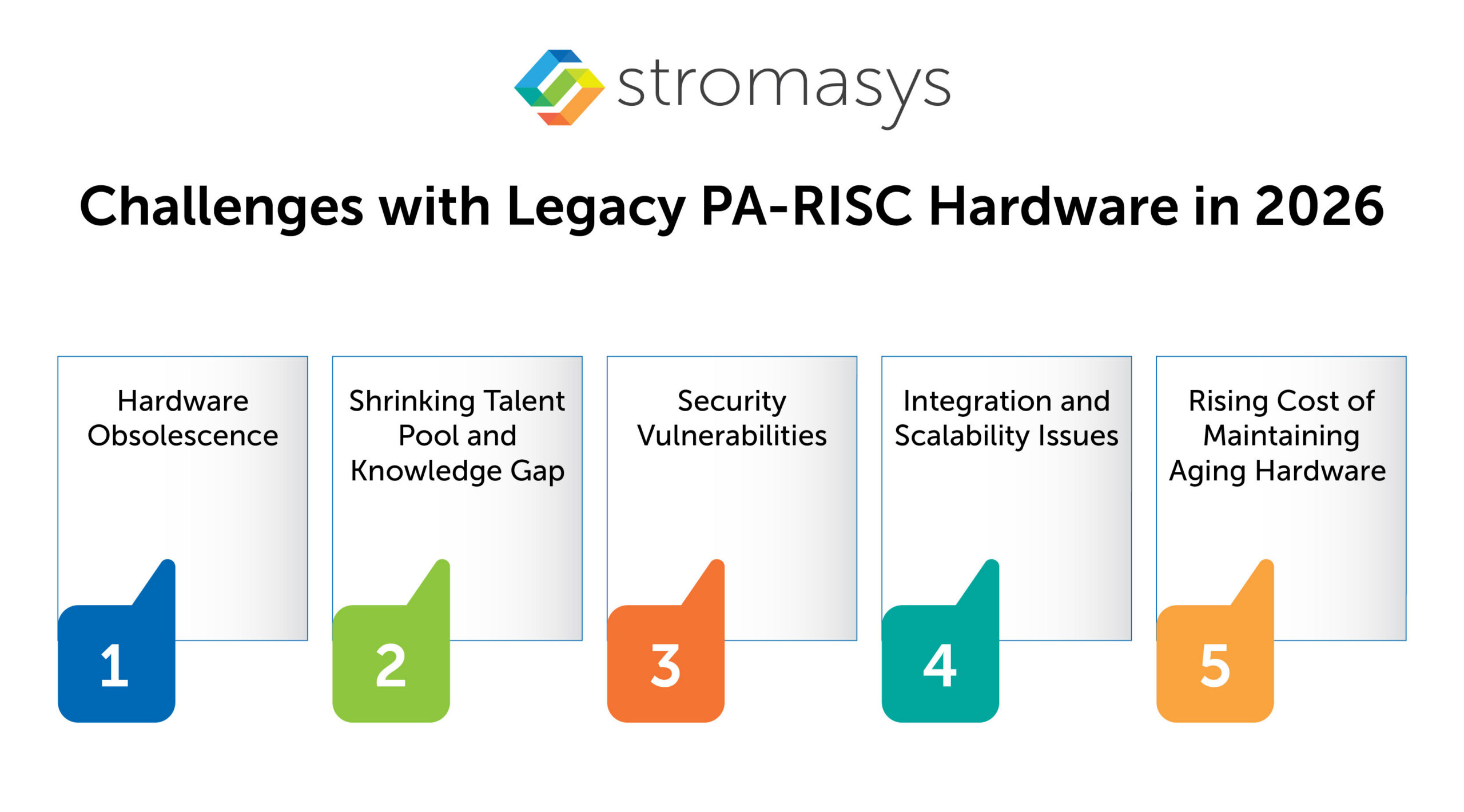 stromasys

Challenges with Legacy PA-RISC Hardware in 2026

Hardware Obsolescence

1

Shrinking Talent Pool and Knowledge Gap

2

Security Vulnerabilities

3

Integration and Scalability Issues

4

Rising Cost of Maintaining Aging Hardware

5